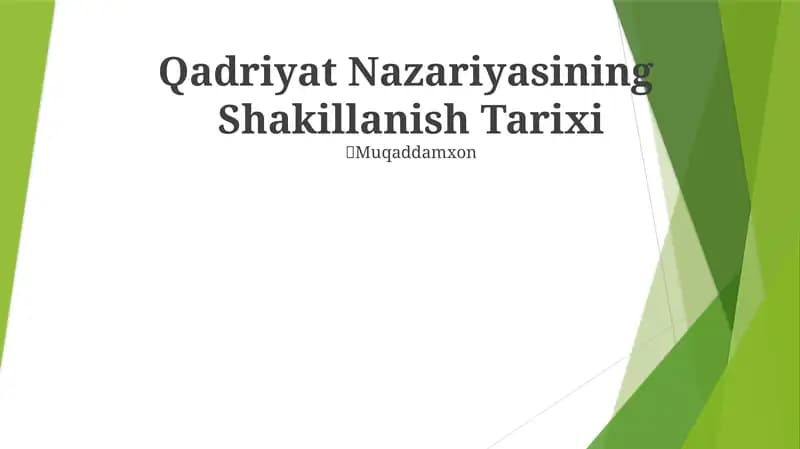 Qadriyat Nazariyasining Shakillanish Tarixi

Muqaddamxon